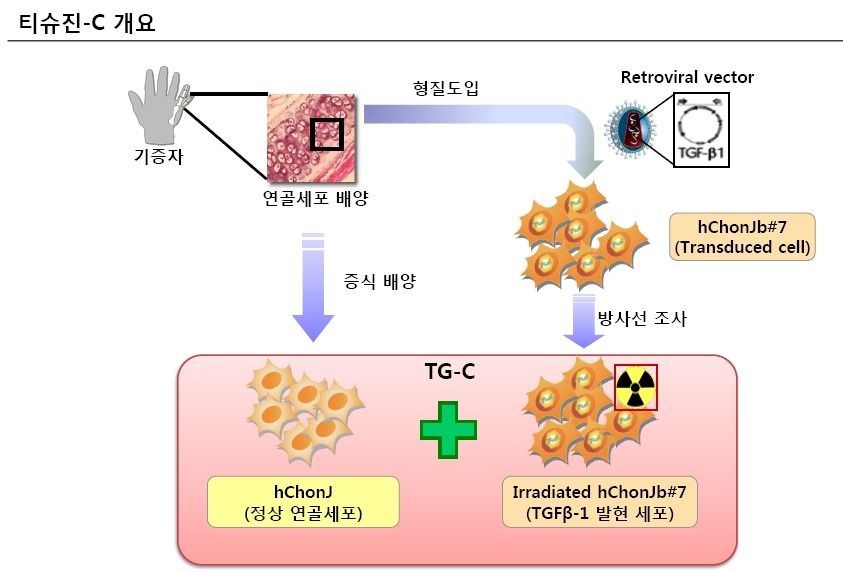 티슈진-C 개요

기증자

연골세포 배양

형질도입

Retroviral vector

TGF-β1

hChonJb#7
(Transduced cell)

증식 배양

방사선 조사

TG-C

hChonJ
(정상 연골세포)

Irradiated hChonJb#7
(TGFβ-1 발현 세포)